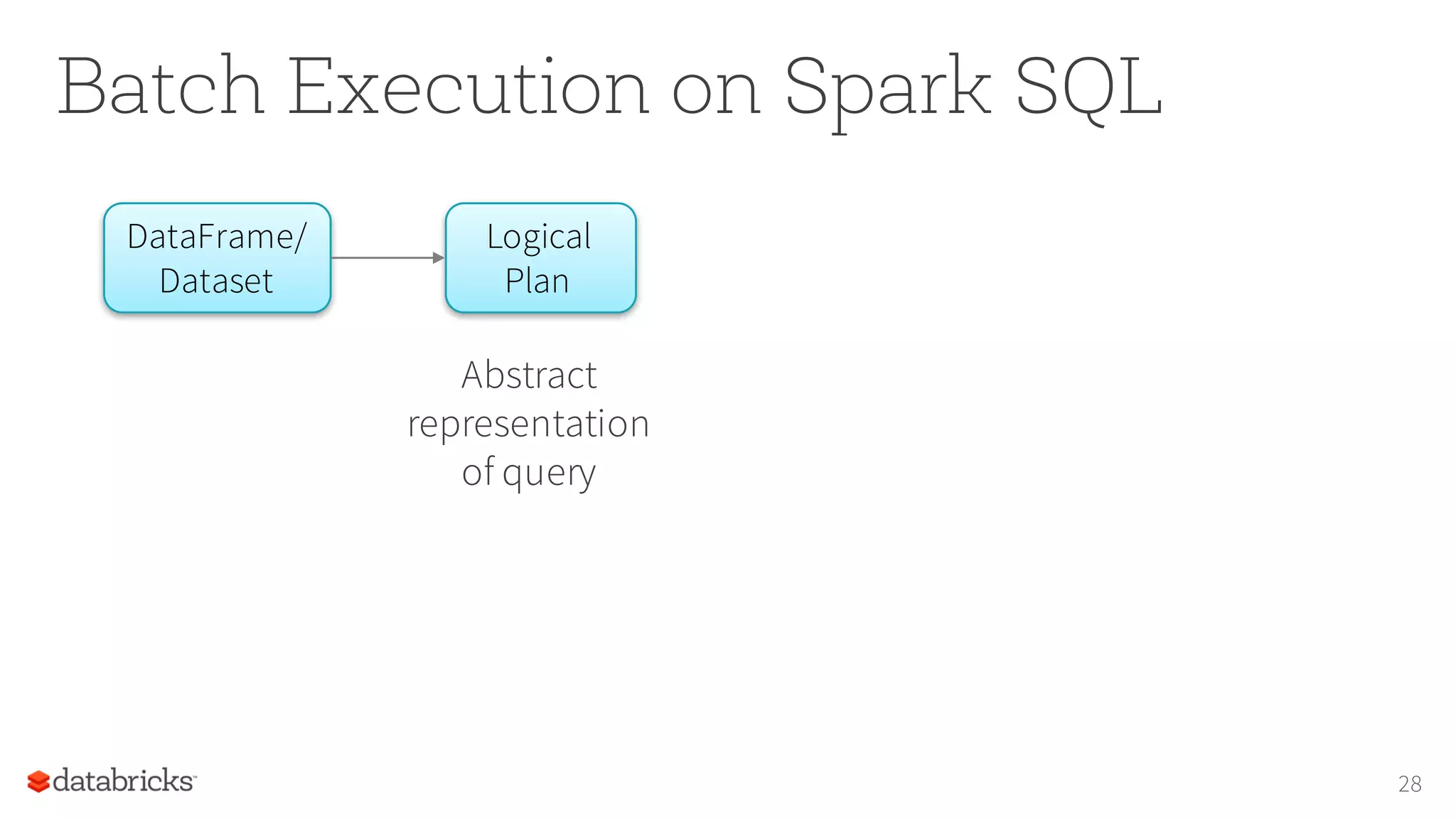 Batch Execution on Spark SQL

DataFrame/ Dataset

Logical Plan

Abstract representation of query

databricks

28